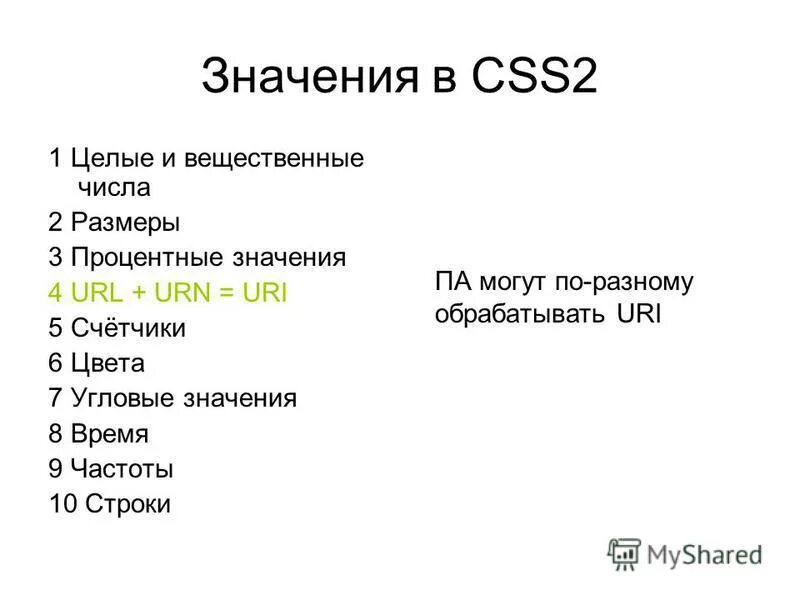 Значения в CSS2

1 Целые и вещественные числа
2 Размеры
3 Процентные значения
4 URL + URN = URI
5 Счётчики
6 Цвета
7 Угловые значения
8 Время
9 Частоты
10 Строки

ПА могут по-разному обрабатывать URI

MyShared